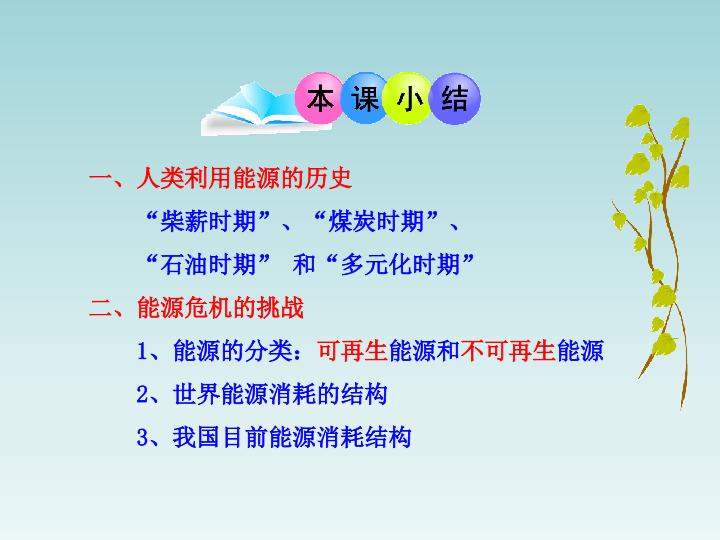 本课小结

一、人类利用能源的历史

“柴薪时期”、“煤炭时期”、

“石油时期” 和“多元化时期”

二、能源危机的挑战

1、能源的分类：可再生能源和不可再生能源

2、世界能源消耗的结构

3、我国目前能源消耗结构